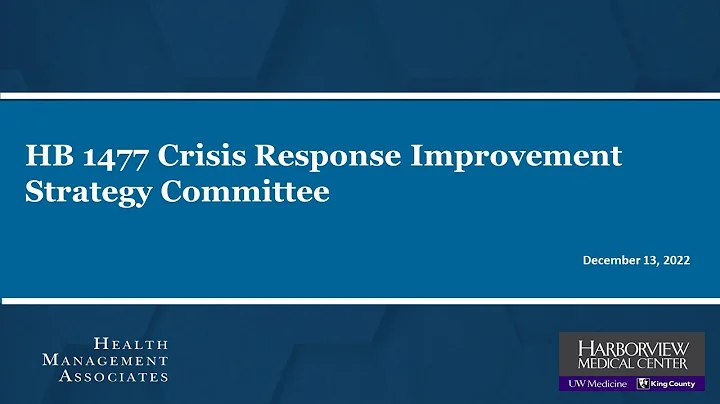 HB 1477 Crisis Response Improvement Strategy Committee

December 13, 2022

HEALTH
MANAGEMENT
ASSOCIATES

HARBORVIEW
MEDICAL CENTER
UW Medicine King County